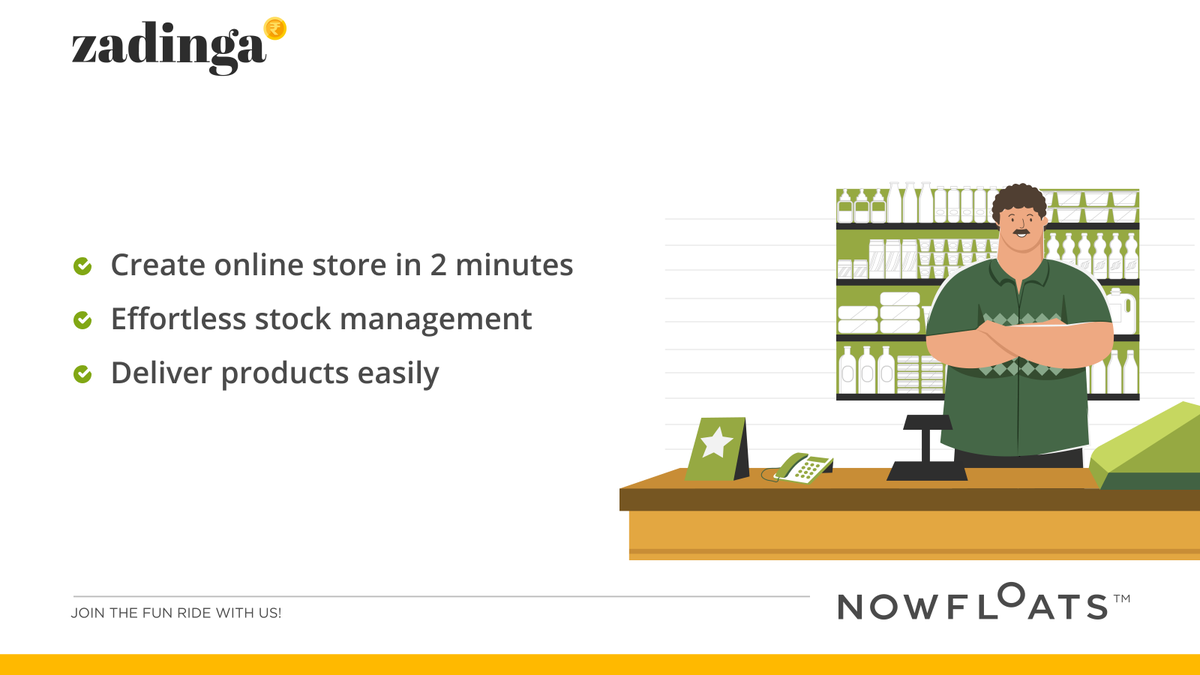 zadinga ₹

Create online store in 2 minutes

Effortless stock management

Deliver products easily

JOIN THE FUN RIDE WITH US!

NOWFLOATS™